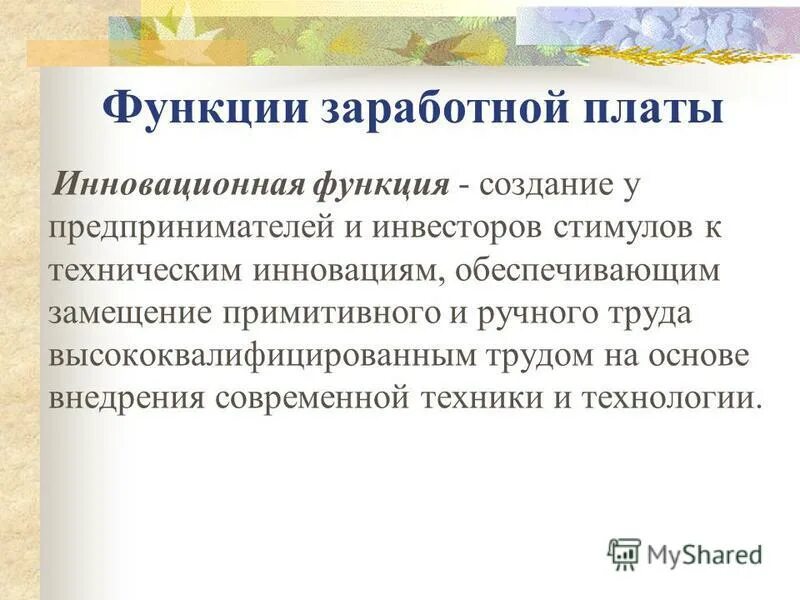 Функции заработной платы

Инновационная функция - создание у предпринимателей и инвесторов стимулов к техническим инновациям, обеспечивающим замещение примитивного и ручного труда высококвалифицированным трудом на основе внедрения современной техники и технологии.

MyShared